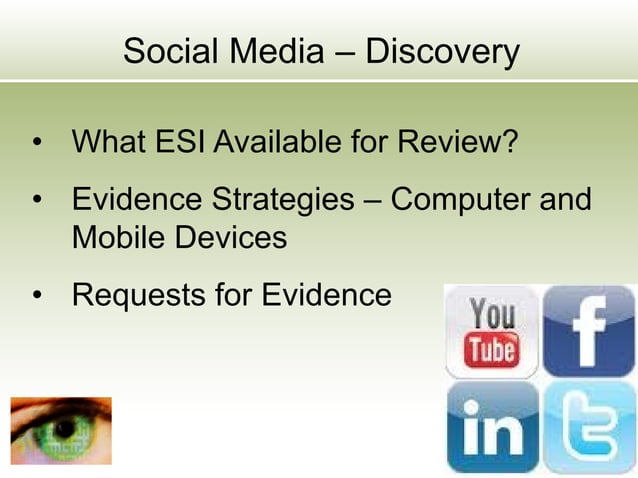 Social Media – Discovery

• What ESI Available for Review?

• Evidence Strategies – Computer and Mobile Devices

• Requests for Evidence

You Tube

f

in

t